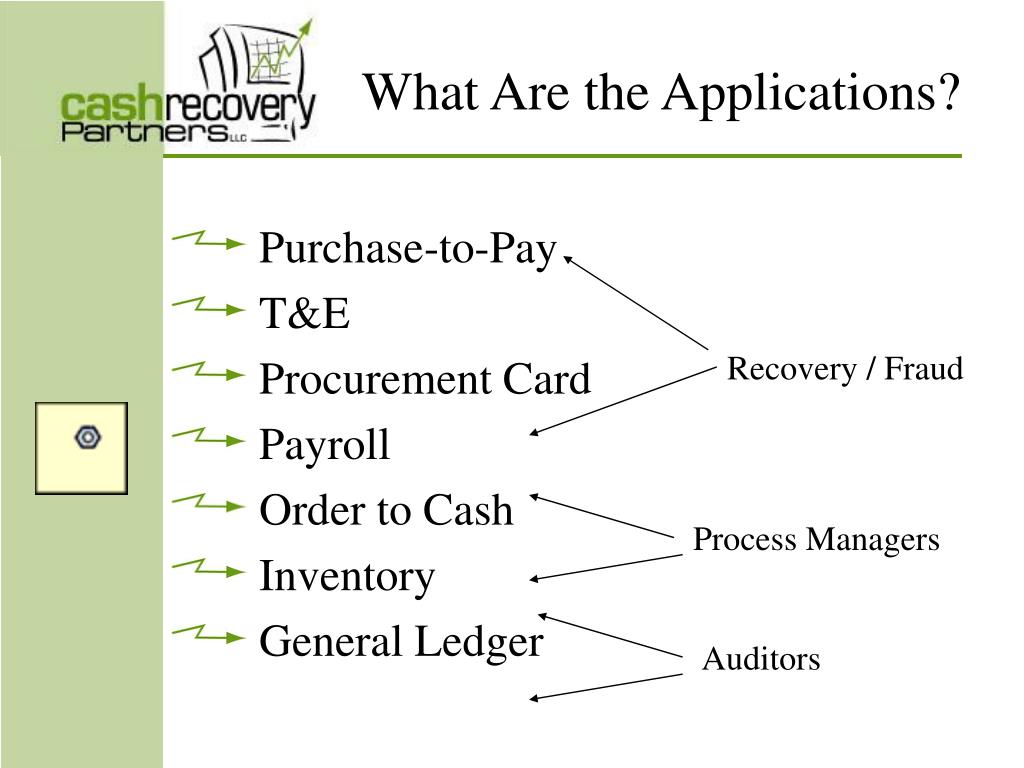 cashrecovery Partners LLC

What Are the Applications?

Purchase-to-Pay
T&E
Procurement Card
Payroll
Order to Cash
Inventory
General Ledger

Recovery / Fraud

Process Managers

Auditors